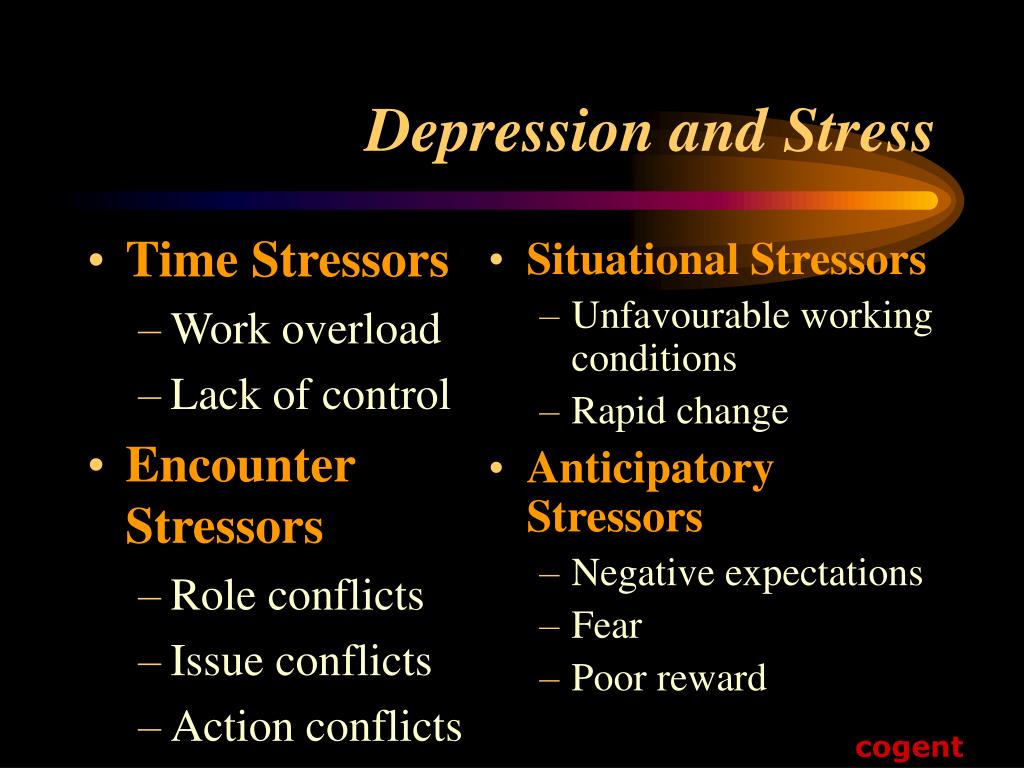 Depression and Stress

• Time Stressors
– Work overload
– Lack of control
• Encounter Stressors
– Role conflicts
– Issue conflicts
– Action conflicts

• Situational Stressors
– Unfavourable working conditions
– Rapid change
• Anticipatory Stressors
– Negative expectations
– Fear
– Poor reward

cogent